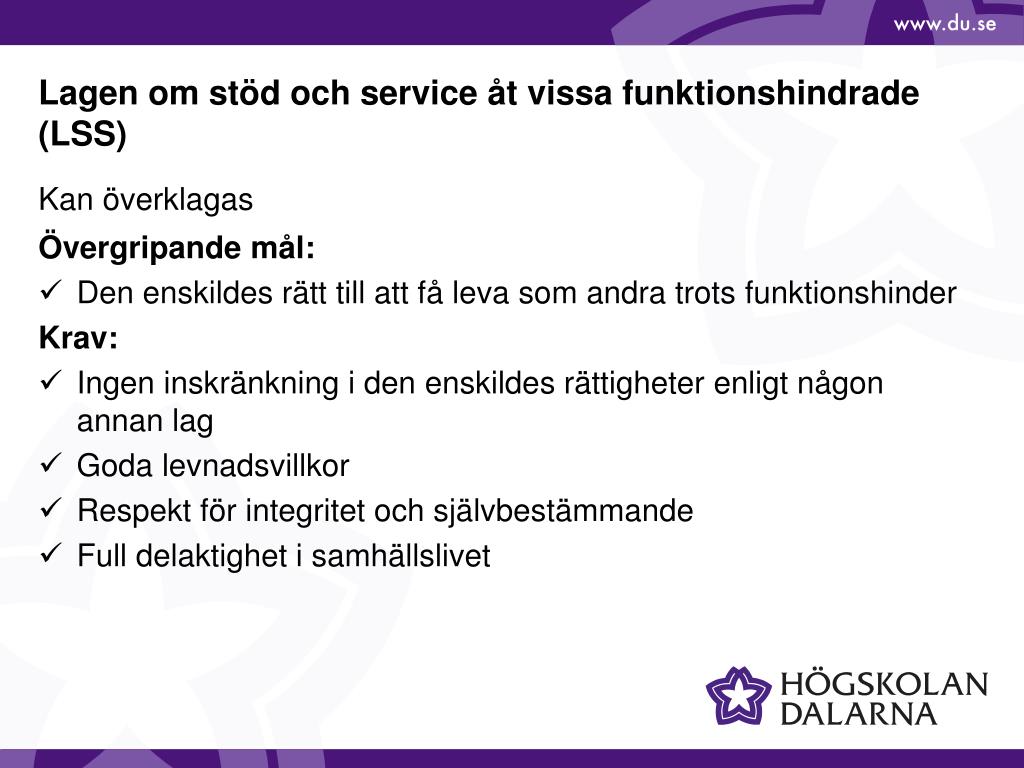 www.du.se

Lagen om stöd och service åt vissa funktionshindrade (LSS)

Kan överklagas

Övergripande mål:

✓ Den enskildes rätt till att få leva som andra trots funktionshinder

Krav:

✓ Ingen inskränkning i den enskildes rättigheter enligt någon annan lag

✓ Goda levnadsvillkor

✓ Respekt för integritet och självbestämmande

✓ Full delaktighet i samhällslivet

HÖGSKOLAN DALARNA